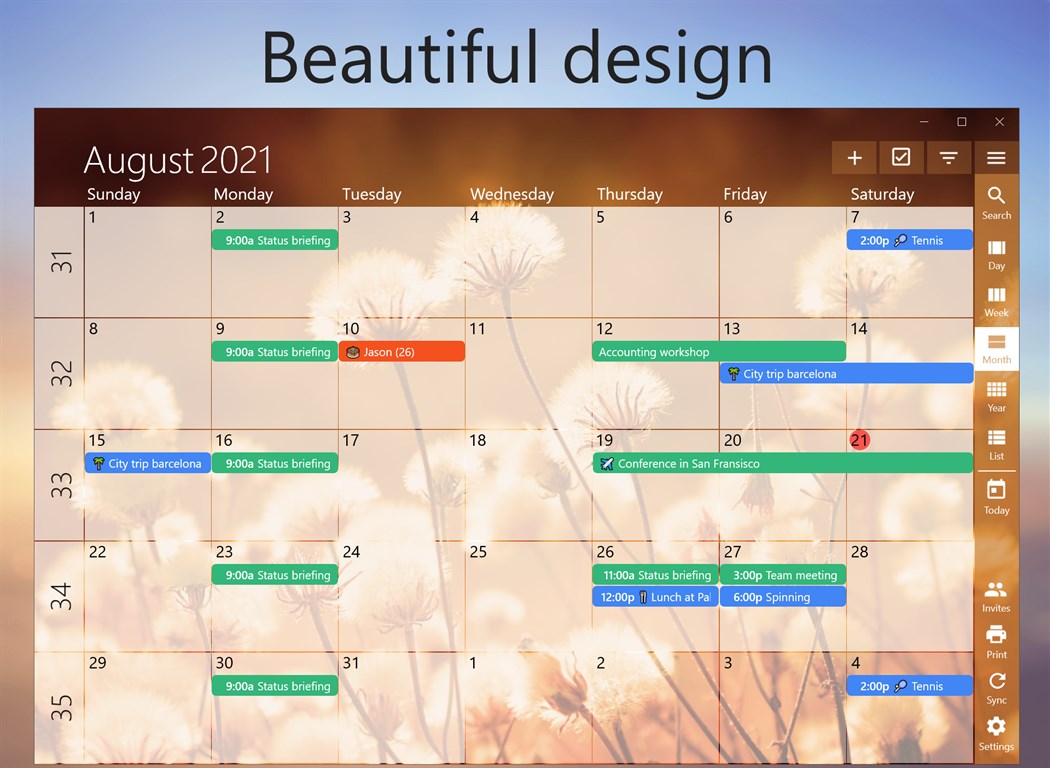 Beautiful design

August 2021

| | Sunday | Monday | Tuesday | Wednesday | Thursday | Friday | Saturday |
|---|---|---|---|---|---|---|---|
| 31 | 1 | 2 9:00a Status briefing | 3 | 4 | 5 | 6 | 7 2:00p Tennis |
| 32 | 8 | 9 9:00a Status briefing | 10 Jason (26) | 11 | 12 Accounting workshop | 13 City trip barcelona | 14 |
| 33 | 15 City trip barcelona | 16 9:00a Status briefing | 17 | 18 | 19 Conference in San Fransisco | 20 | 21 |
| 34 | 22 | 23 9:00a Status briefing | 24 | 25 | 26 11:00a Status briefing 12:00p Lunch at Pal | 27 3:00p Team meeting 6:00p Spinning | 28 |
| 35 | 29 | 30 9:00a Status briefing | 31 | 1 | 2 | 3 | 4 2:00p Tennis |

Search
Day
Week
Month
Year
List
Today
Invites
Print
Sync
Settings